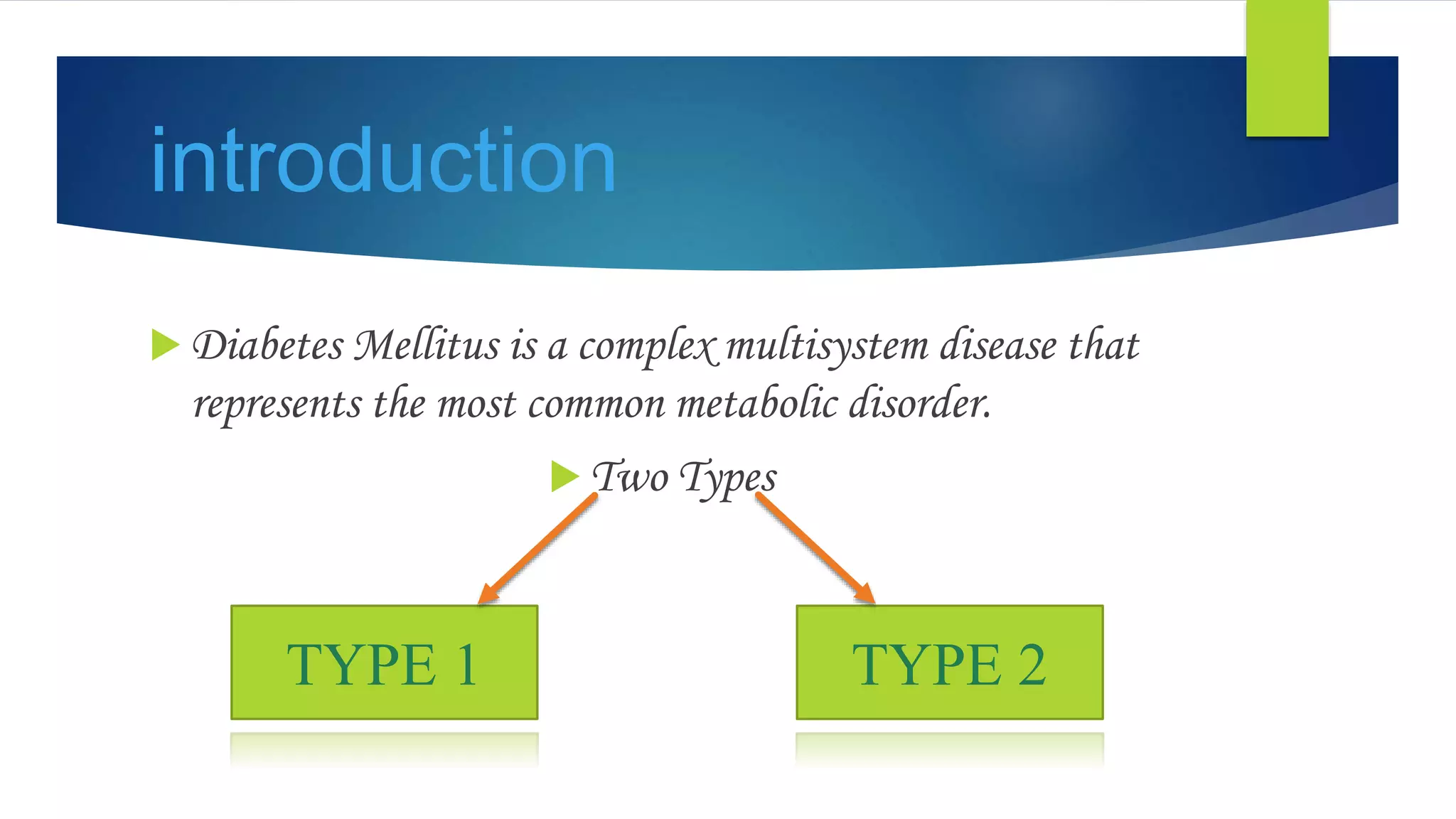 introduction

Diabetes Mellitus is a complex multisystem disease that represents the most common metabolic disorder.

Two Types

TYPE 1

TYPE 2